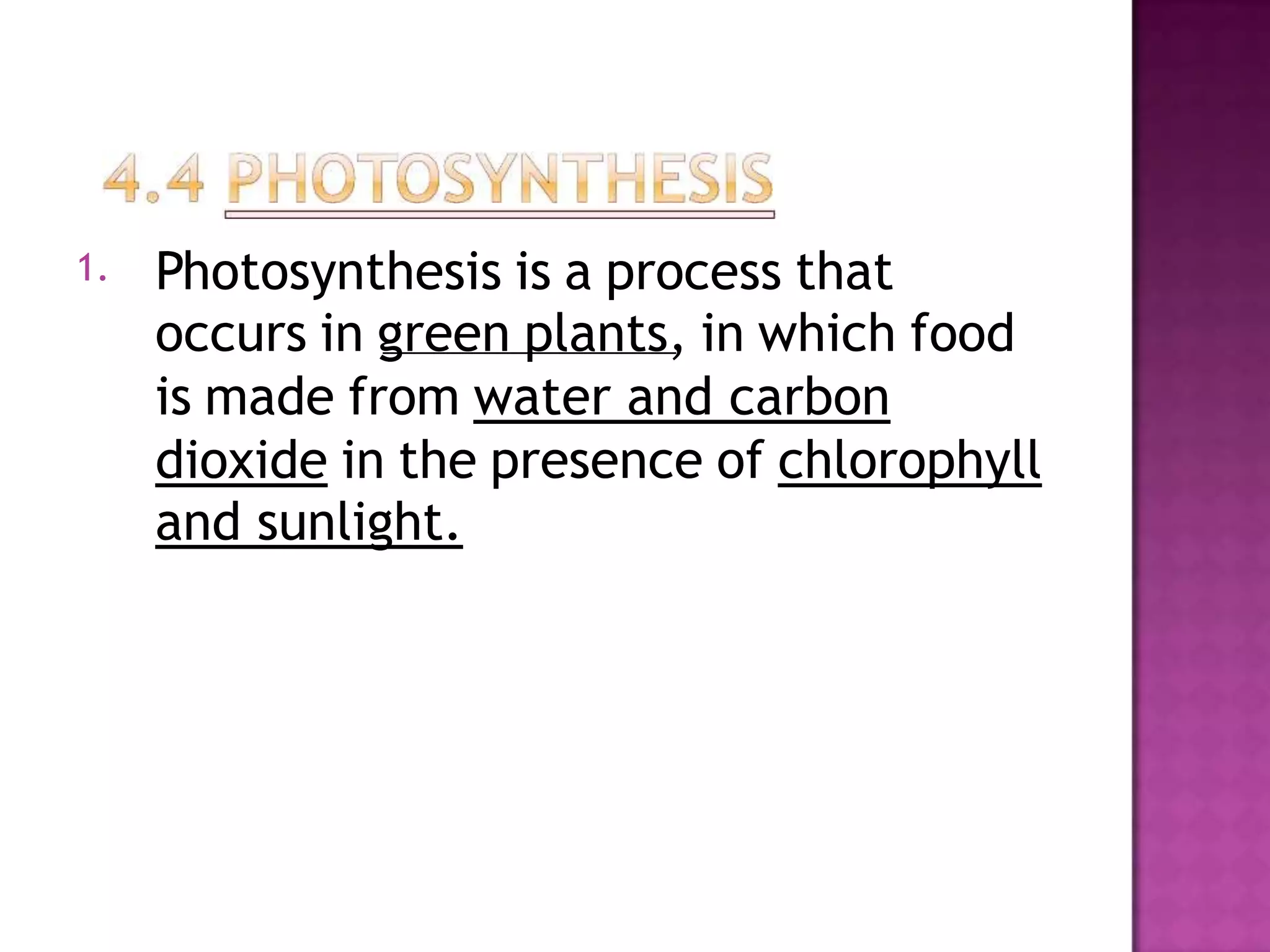 4.4 PHOTOSYNTHESIS

1. Photosynthesis is a process that occurs in green plants, in which food is made from water and carbon dioxide in the presence of chlorophyll and sunlight.